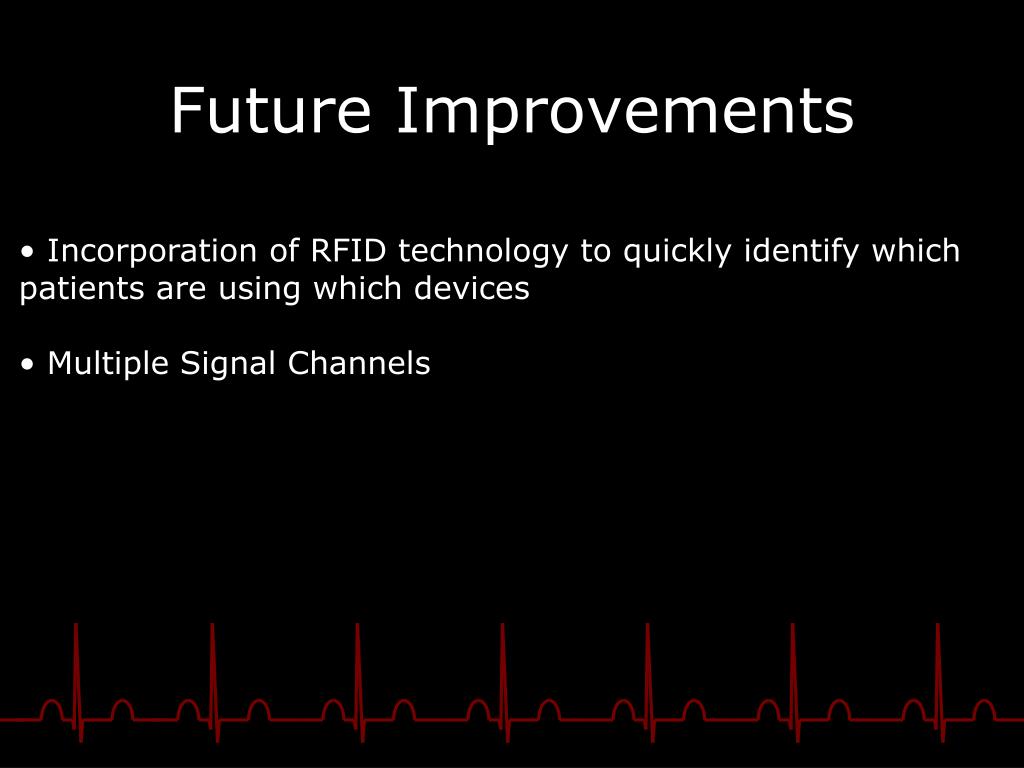 Future Improvements

• Incorporation of RFID technology to quickly identify which patients are using which devices

• Multiple Signal Channels